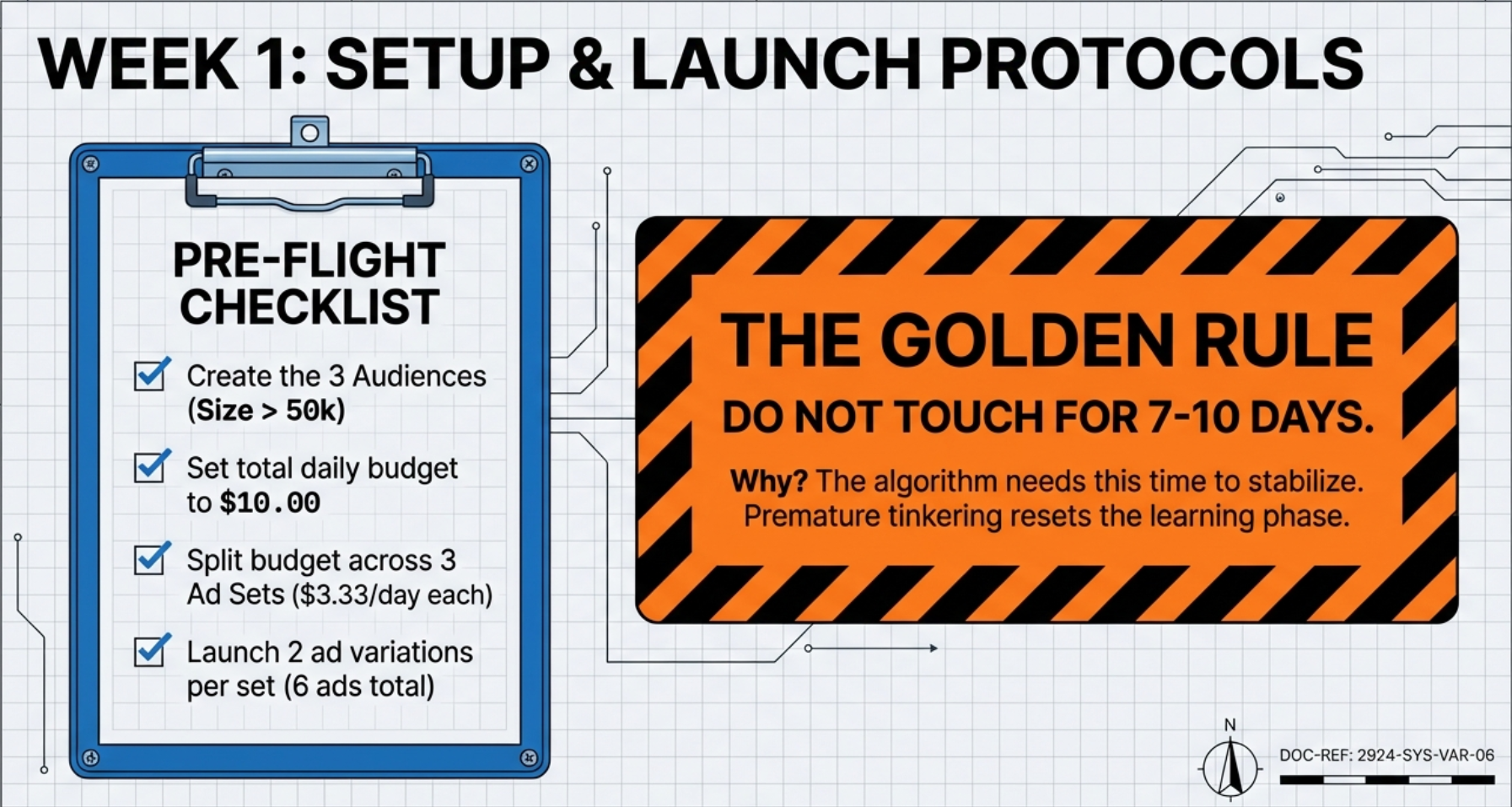 WEEK 1: SETUP & LAUNCH PROTOCOLS

PRE-FLIGHT CHECKLIST

Create the 3 Audiences (Size > 50k)

Set total daily budget to $10.00

Split budget across 3 Ad Sets ($3.33/day each)

Launch 2 ad variations per set (6 ads total)

THE GOLDEN RULE

DO NOT TOUCH FOR 7-10 DAYS.

Why? The algorithm needs this time to stabilize. Premature tinkering resets the learning phase.

N

DOC-REF: 2924-SYS-VAR-06